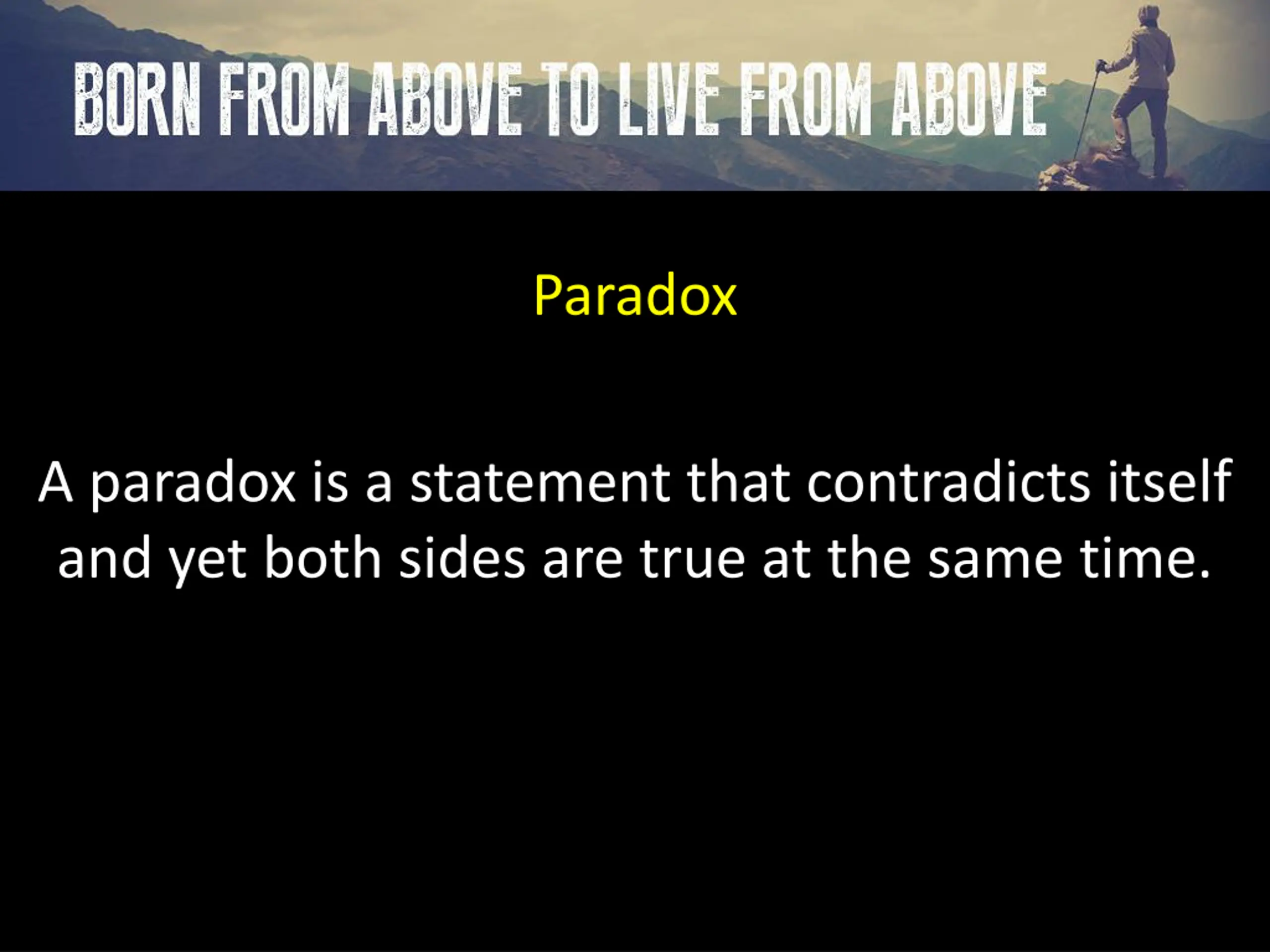 BORN FROM ABOVE TO LIVE FROM ABOVE

Paradox

A paradox is a statement that contradicts itself and yet both sides are true at the same time.